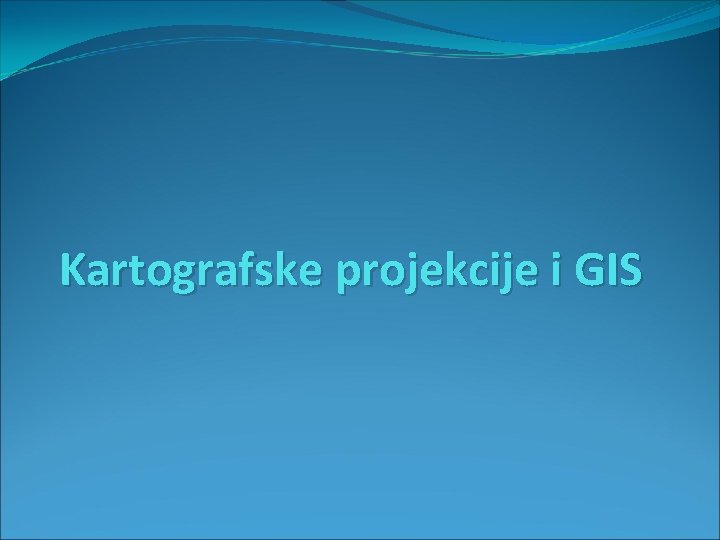 Kartografske projekcije i GIS